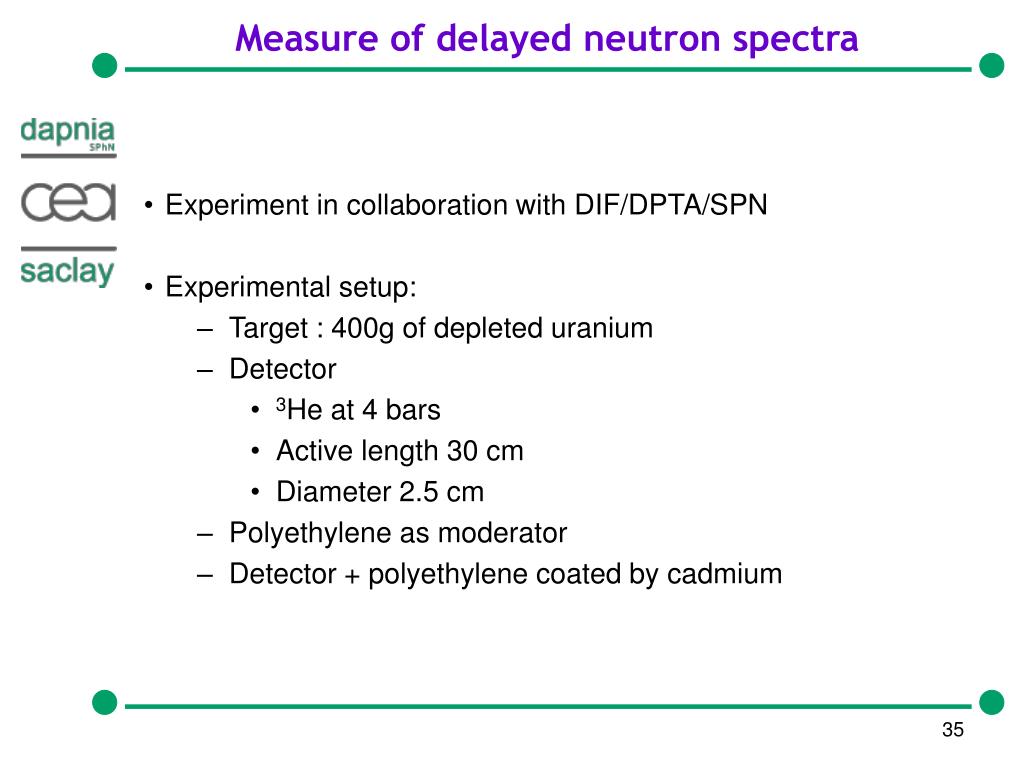 Measure of delayed neutron spectra

dapnia
SPhN

cea

saclay

• Experiment in collaboration with DIF/DPTA/SPN

• Experimental setup:
– Target : 400g of depleted uranium
– Detector
• $^3$He at 4 bars
• Active length 30 cm
• Diameter 2.5 cm
– Polyethylene as moderator
– Detector + polyethylene coated by cadmium

35